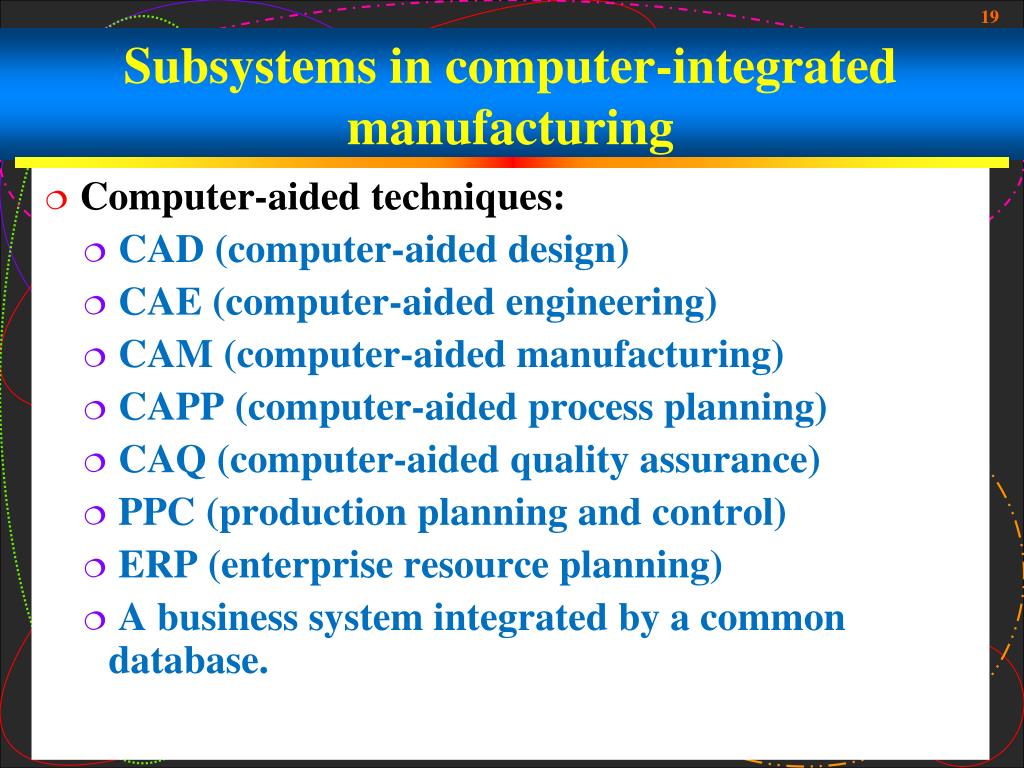 19

Subsystems in computer-integrated manufacturing

Computer-aided techniques:
CAD (computer-aided design)
CAE (computer-aided engineering)
CAM (computer-aided manufacturing)
CAPP (computer-aided process planning)
CAQ (computer-aided quality assurance)
PPC (production planning and control)
ERP (enterprise resource planning)
A business system integrated by a common database.